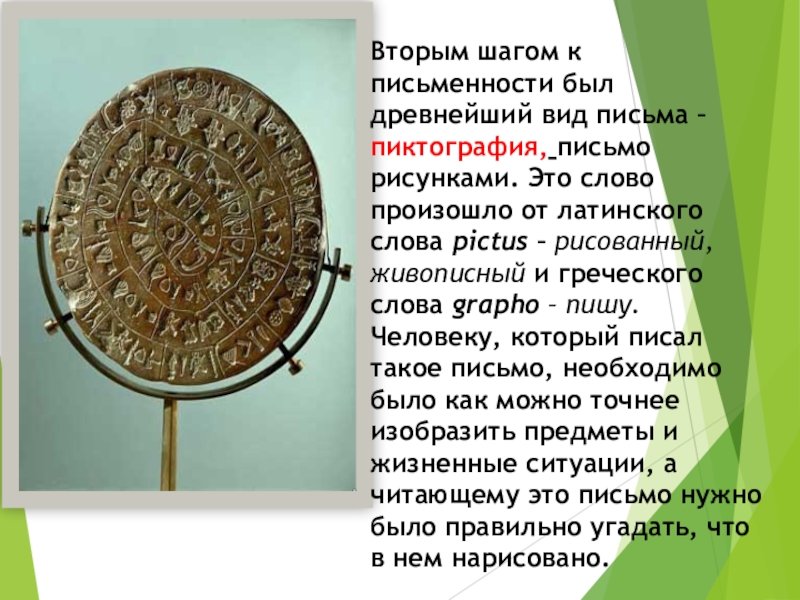 Вторым шагом к письменности был древнейший вид письма – пиктография, письмо рисунками. Это слово произошло от латинского слова pictus – рисованный, живописный и греческого слова grapho – пишу. Человеку, который писал такое письмо, необходимо было как можно точнее изобразить предметы и жизненные ситуации, а читающему это письмо нужно было правильно угадать, что в нем нарисовано.